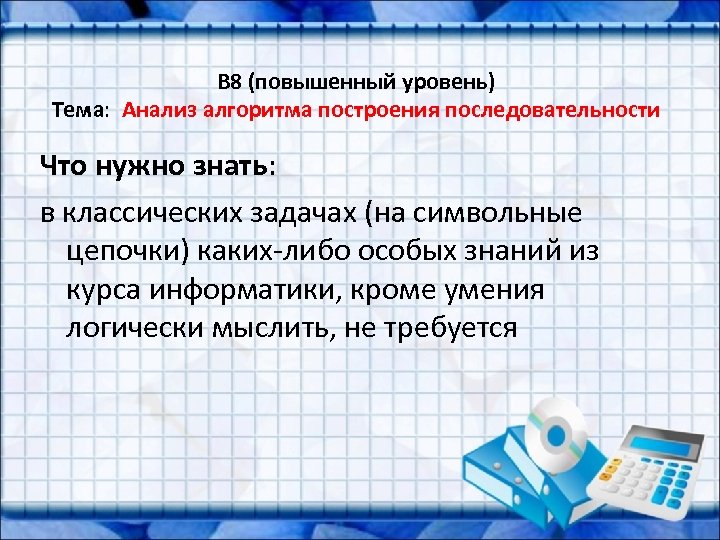 B8 (повышенный уровень)
Тема: Анализ алгоритма построения последовательности

Что нужно знать:

в классических задачах (на символьные цепочки) каких-либо особых знаний из курса информатики, кроме умения логически мыслить, не требуется